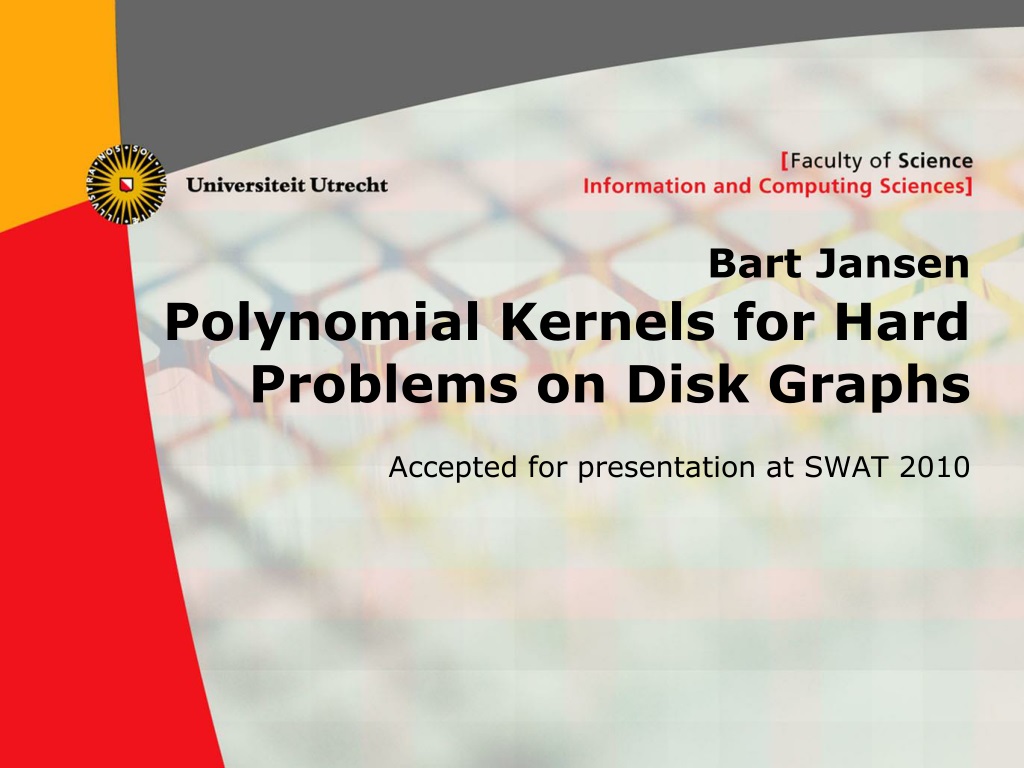 Universiteit Utrecht

[Faculty of Science
Information and Computing Sciences]

Bart Jansen

Polynomial Kernels for Hard Problems on Disk Graphs

Accepted for presentation at SWAT 2010